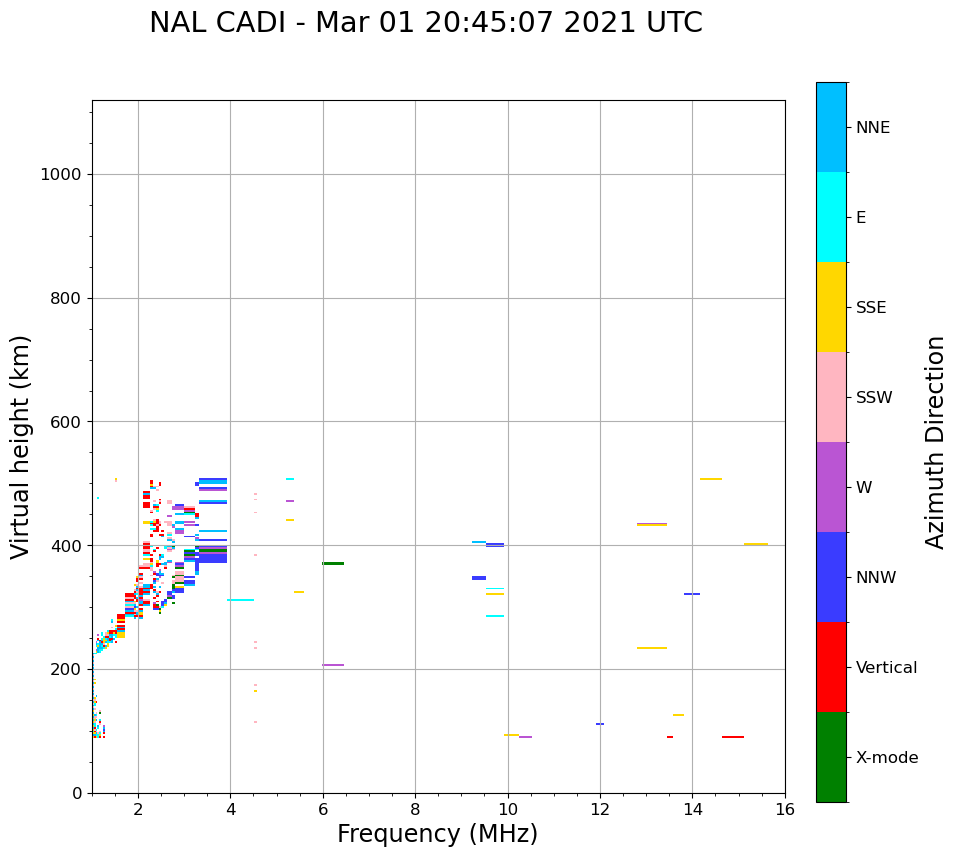 NAL CADI - Mar 01 20:45:07 2021 UTC

Virtual height (km)

1000
800
600
400
200
0

2
4
6
8
10
12
14
16

Frequency (MHz)

NNE
E
SSE
SSW
W
NNW
Vertical
X-mode

Azimuth Direction